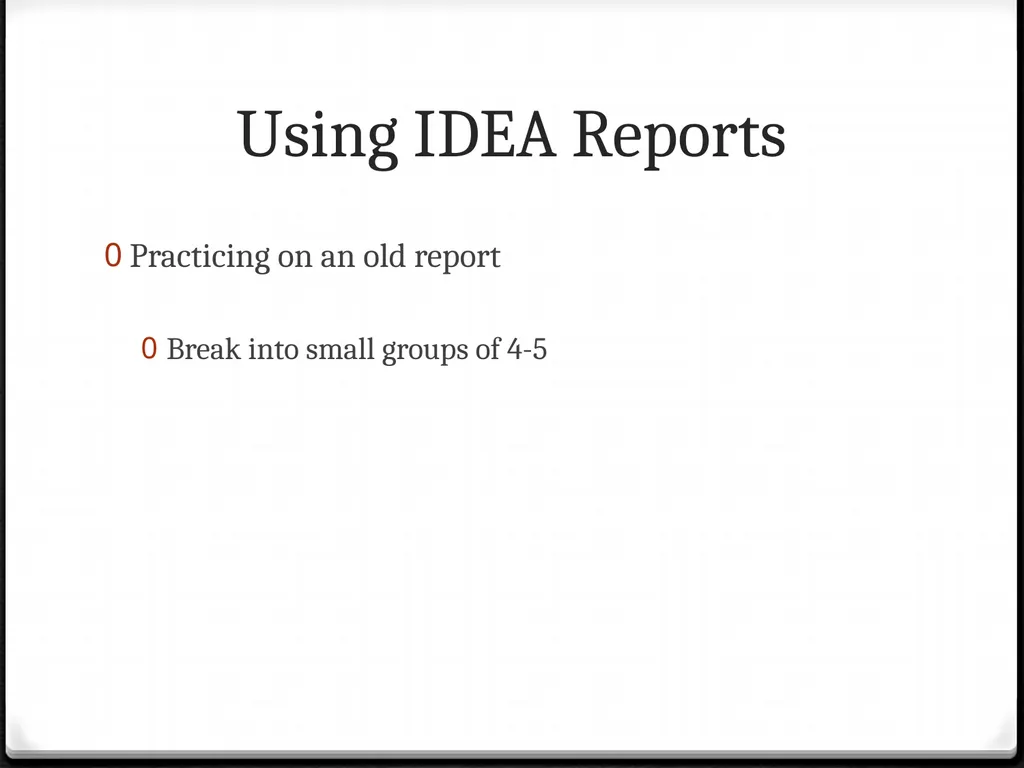 Using IDEA Reports

0 Practicing on an old report

0 Break into small groups of 4-5